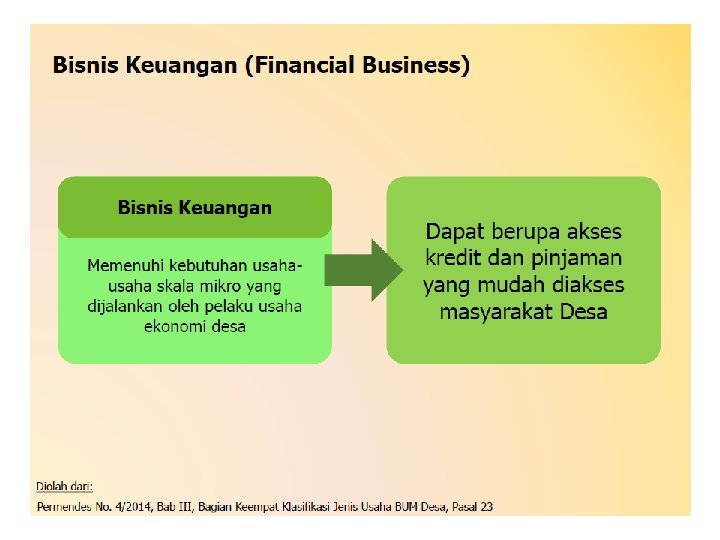 Bisnis Keuangan (Financial Business)

Bisnis Keuangan

Memenuhi kebutuhan usaha-usaha skala mikro yang dijalankan oleh pelaku usaha ekonomi desa

Dapat berupa akses kredit dan pinjaman yang mudah diakses masyarakat Desa

Diolah dari:

Permendes No. 4/2014, Bab III, Bagian Keempat Klasifikasi Jenis Usaha BUM Desa, Pasal 23